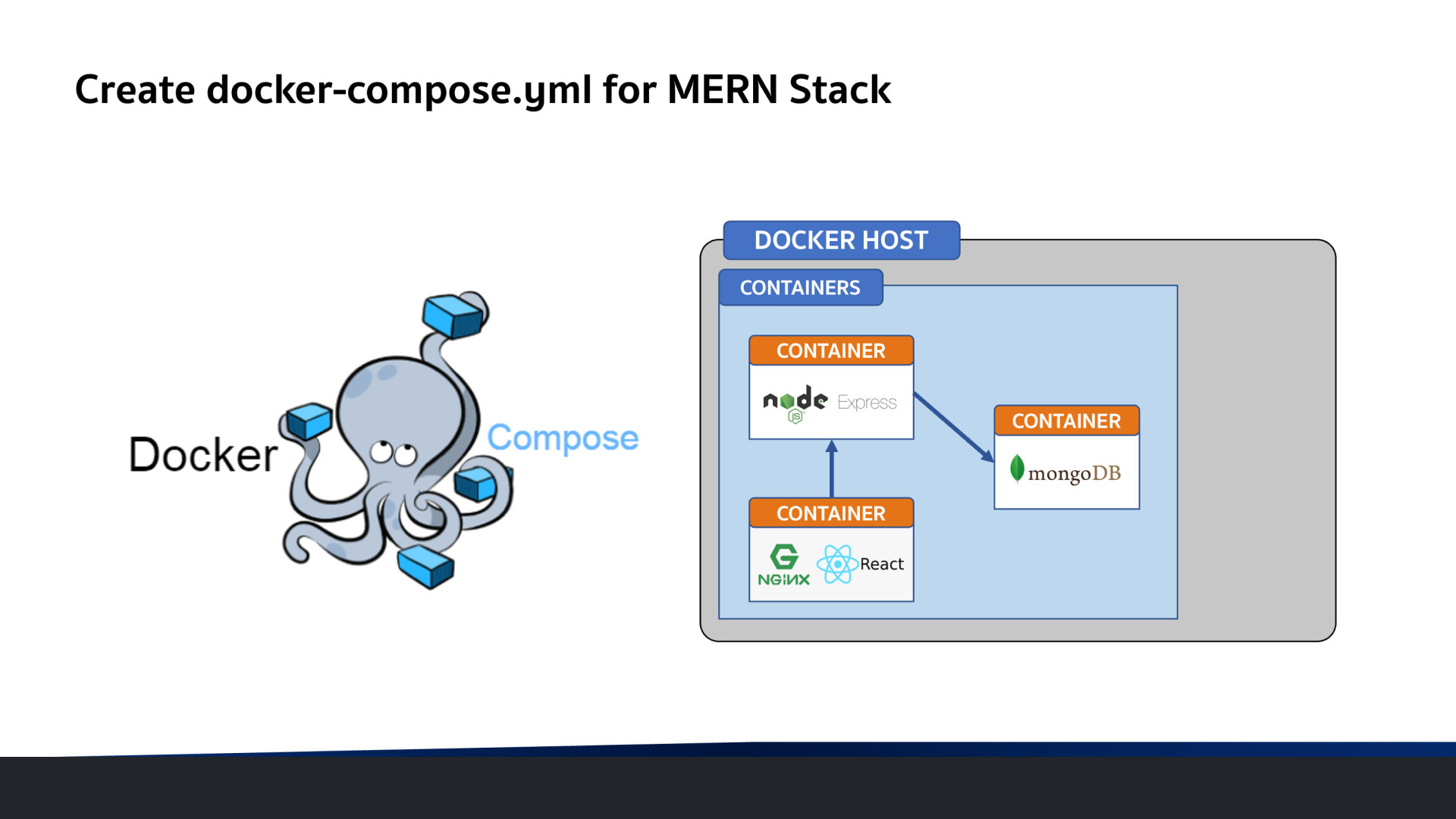 Create docker-compose.yml for MERN Stack

Docker Compose

DOCKER HOST

CONTAINERS

CONTAINER

node JS Express

CONTAINER

mongoDB

CONTAINER

NGINX React